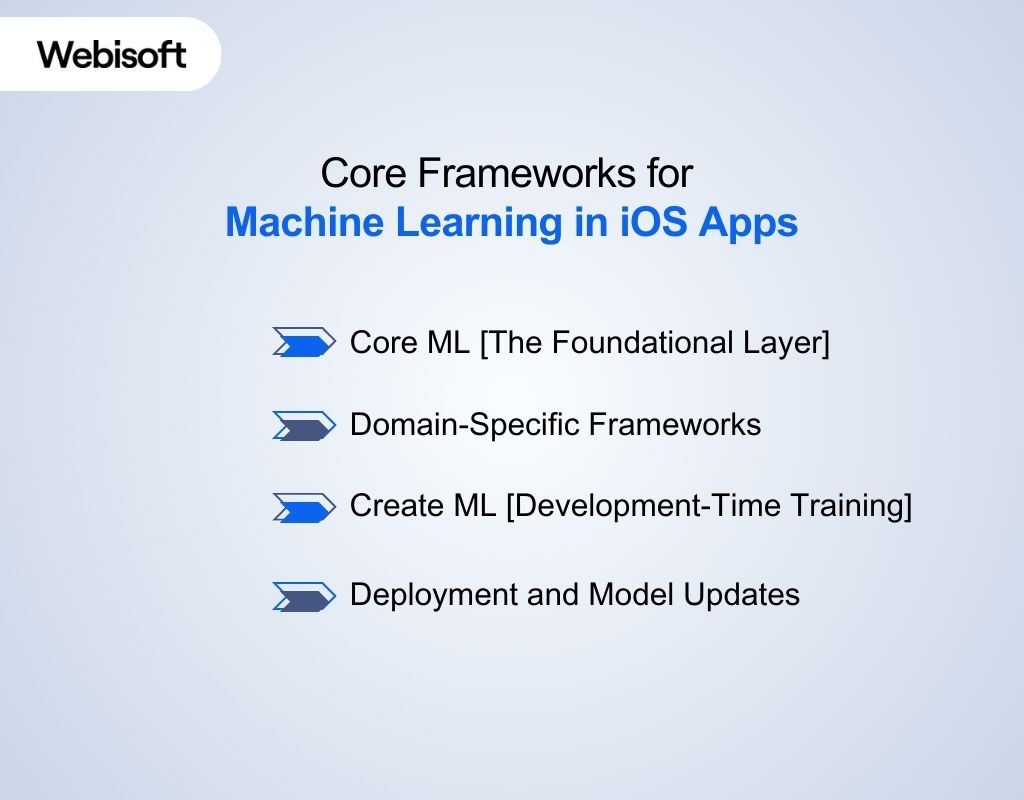 Webisoft

Core Frameworks for
Machine Learning in iOS Apps

Core ML [The Foundational Layer]

Domain-Specific Frameworks

Create ML [Development-Time Training]

Deployment and Model Updates